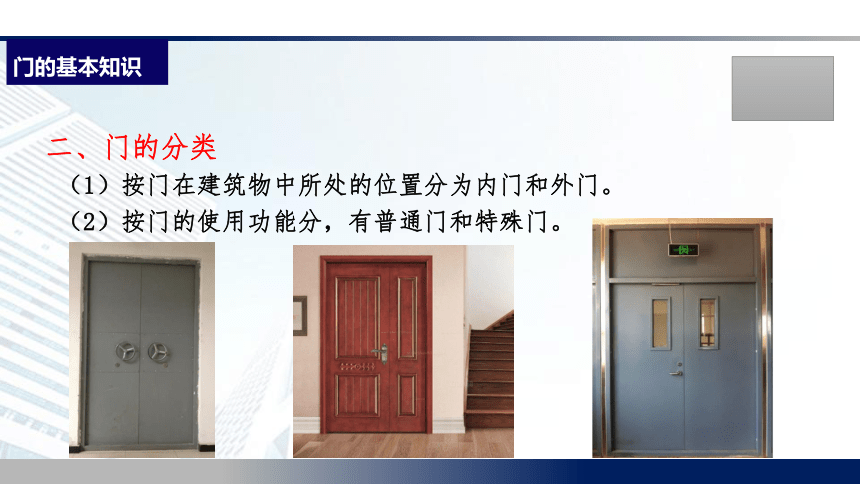 门的基本知识

二、门的分类

（1）按门在建筑物中所处的位置分为内门和外门。

（2）按门的使用功能分，有普通门和特殊门。